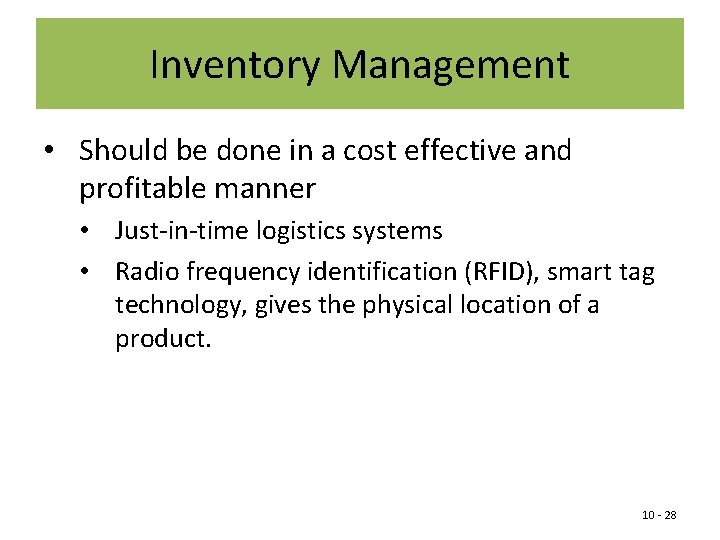 Inventory Management

• Should be done in a cost effective and profitable manner

• Just-in-time logistics systems

• Radio frequency identification (RFID), smart tag technology, gives the physical location of a product.

10 - 28